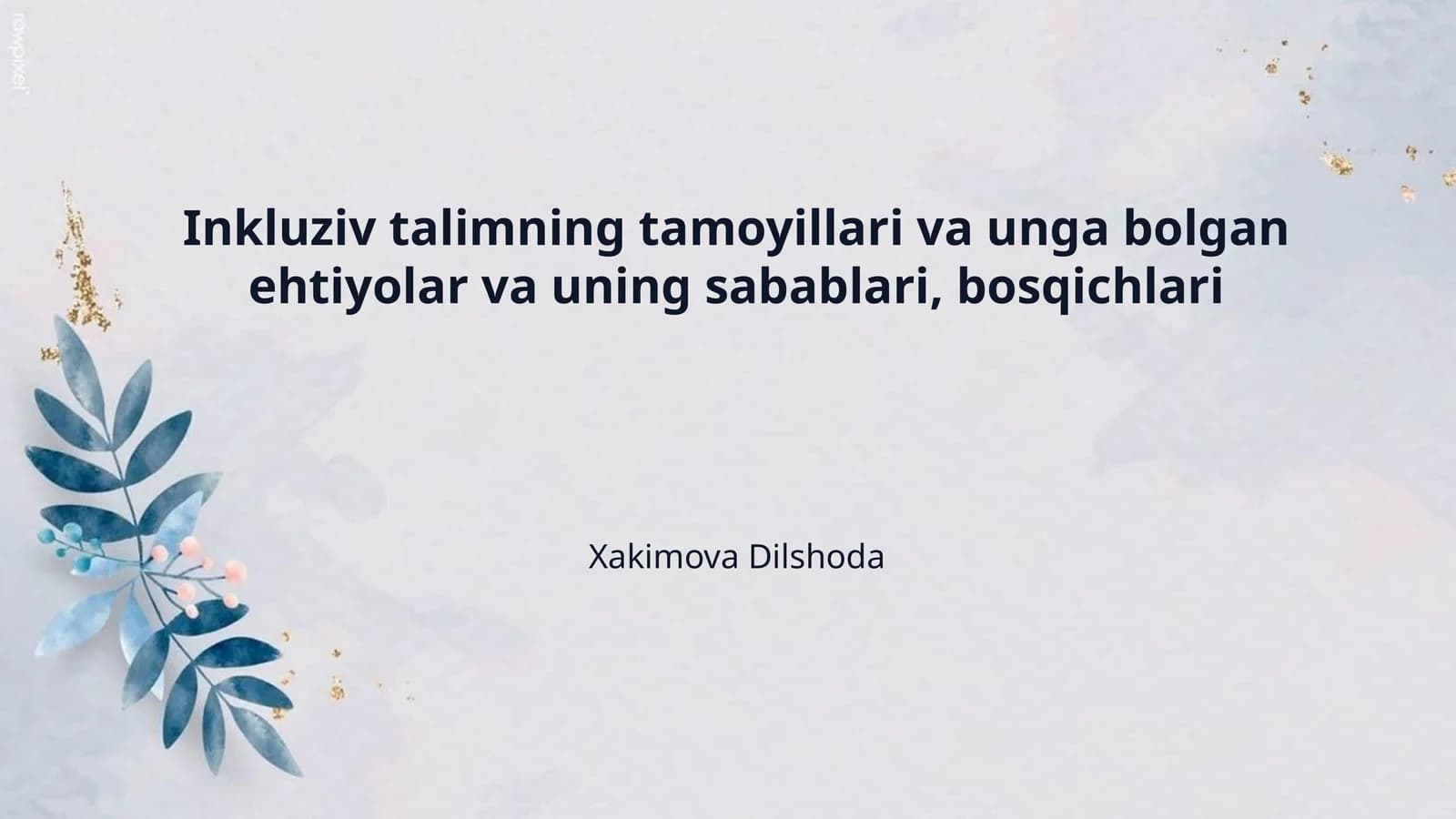 rawpixel

Inkluziv talimning tamoyillari va unga bolgan ehtiyolar va uning sabablari, bosqichlari

Xakimova Dilshoda